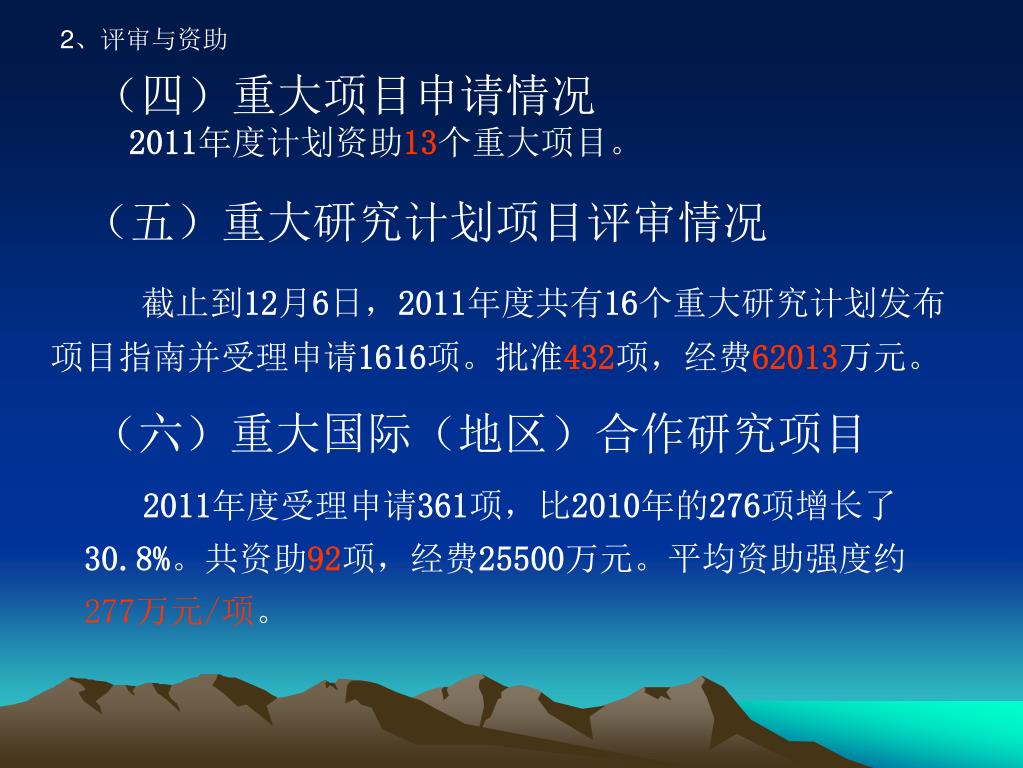 2、评审与资助

（四）重大项目申请情况

2011年度计划资助13个重大项目。

（五）重大研究计划项目评审情况

截止到12月6日，2011年度共有16个重大研究计划发布项目指南并受理申请1616项。批准432项，经费62013万元。

（六）重大国际（地区）合作研究项目

2011年度受理申请361项，比2010年的276项增长了30.8%。共资助92项，经费25500万元。平均资助强度约277万元/项。